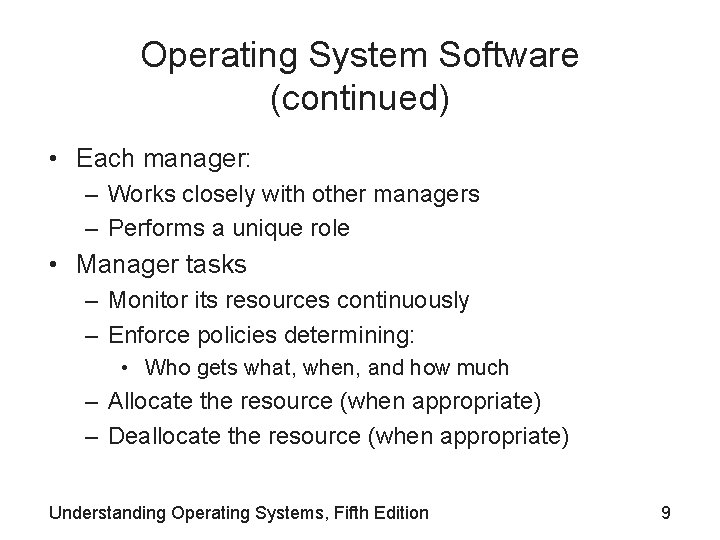 Operating System Software (continued)

• Each manager:
– Works closely with other managers
– Performs a unique role
• Manager tasks
– Monitor its resources continuously
– Enforce policies determining:
• Who gets what, when, and how much
– Allocate the resource (when appropriate)
– Deallocate the resource (when appropriate)

Understanding Operating Systems, Fifth Edition

9